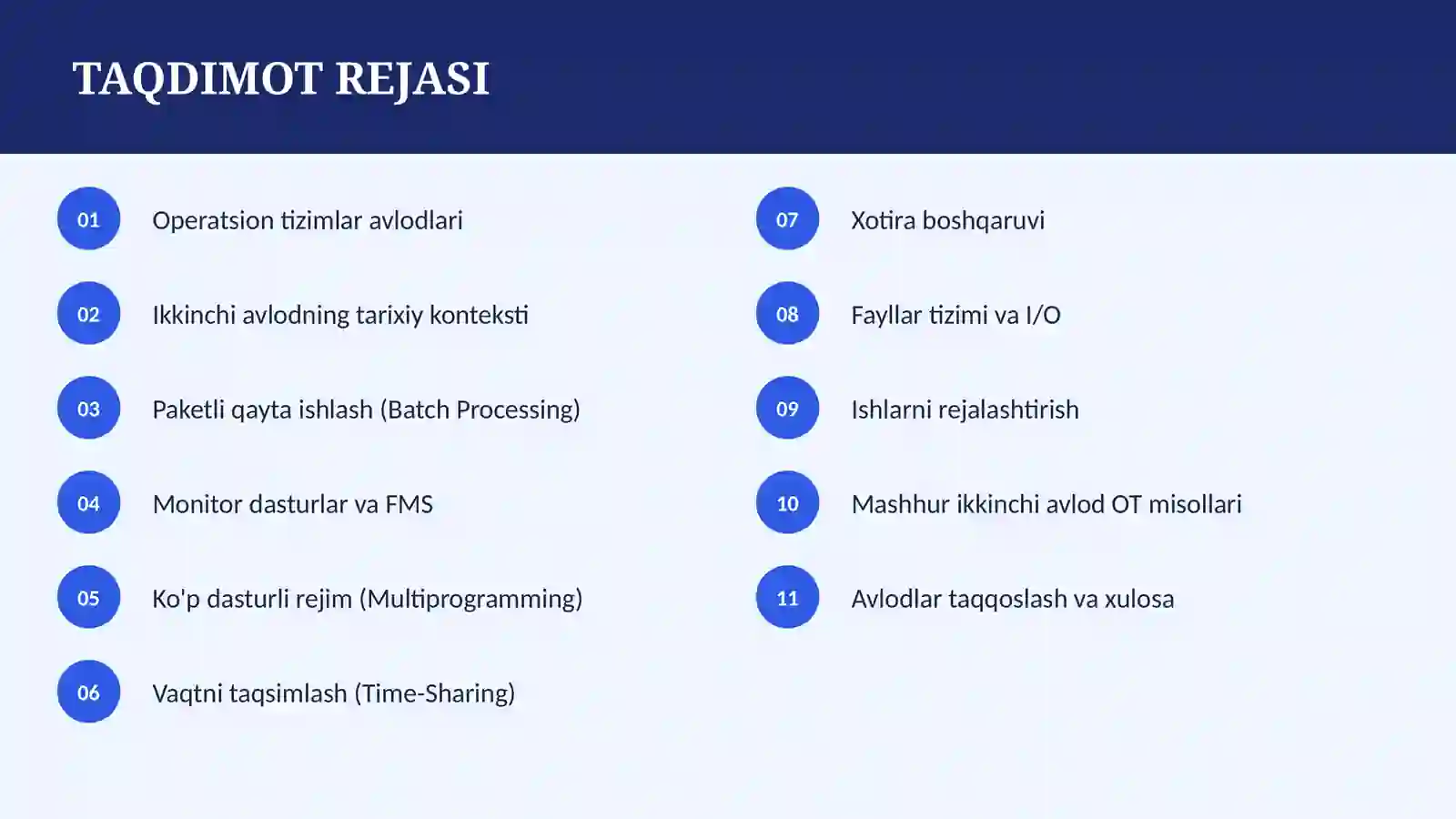 TAQDIMOT REJASI

01 Operatsion tizimlar avlodlari

02 Ikkinchi avlodning tarixiy konteksti

03 Paketli qayta ishlash (Batch Processing)

04 Monitor dasturlar va FMS

05 Ko'p dasturli rejim (Multiprogramming)

06 Vaqtni taqsimlash (Time-Sharing)

07 Xotira boshqaruvi

08 Fayllar tizimi va I/O

09 Ishlarni rejalashtirish

10 Mashhur ikkinchi avlod OT misollari

11 Avlodlar taqqoslash va xulosa